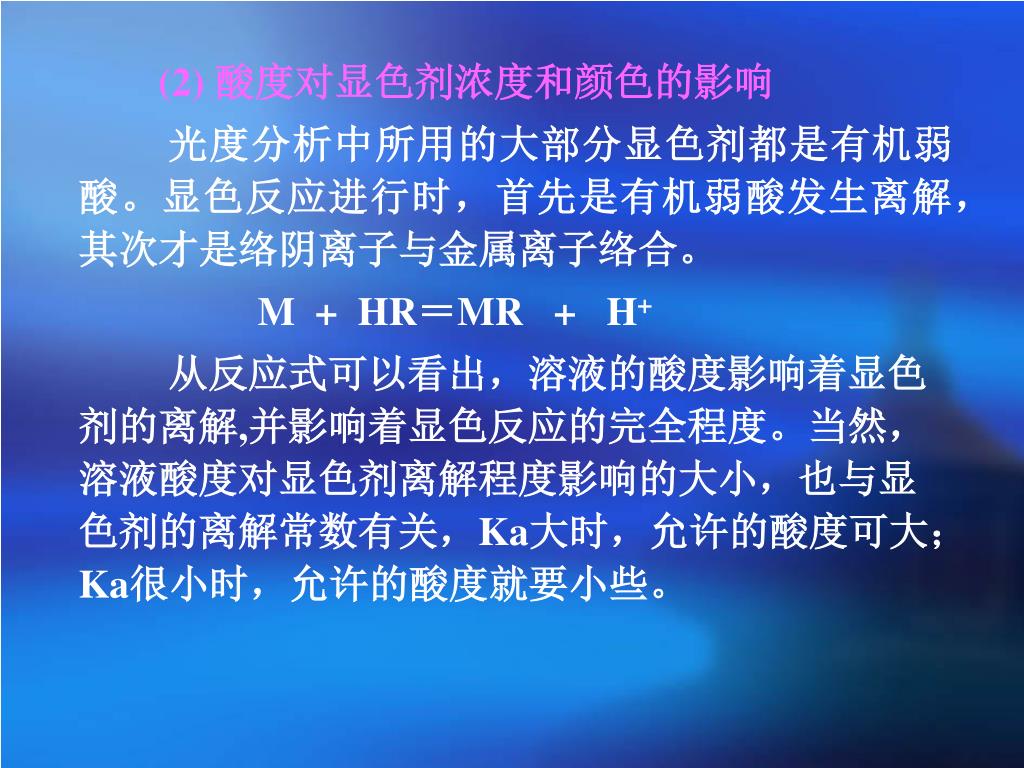 (2) 酸度对显色剂浓度和颜色的影响

光度分析中所用的大部分显色剂都是有机弱酸。显色反应进行时，首先是有机弱酸发生离解，其次才是络阴离子与金属离子络合。

$M + HR = MR + H^+$

从反应式可以看出，溶液的酸度影响着显色剂的离解,并影响着显色反应的完全程度。当然，溶液酸度对显色剂离解程度影响的大小，也与显色剂的离解常数有关，Ka大时，允许的酸度可大；Ka很小时，允许的酸度就要小些。